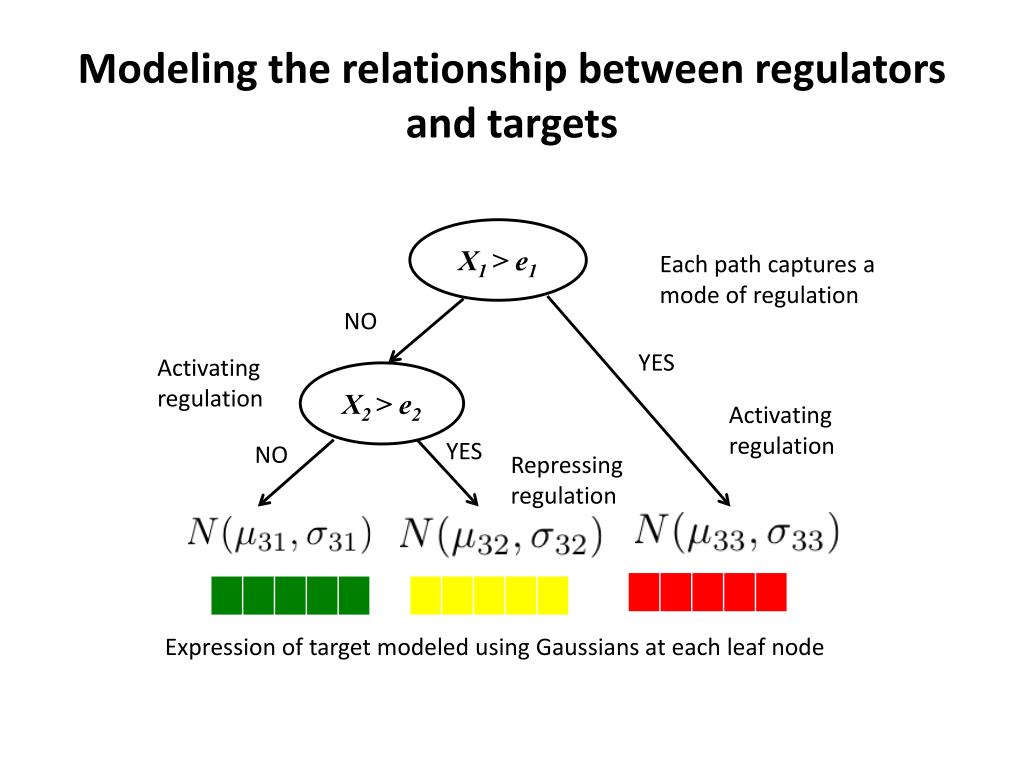 Modeling the relationship between regulators and targets

$X_1 > e_1$

Each path captures a mode of regulation

NO

YES

Activating regulation

$X_2 > e_2$

Activating regulation

NO

YES

Repressing regulation

$N(\mu_{31}, \sigma_{31})$ $N(\mu_{32}, \sigma_{32})$ $N(\mu_{33}, \sigma_{33})$

Expression of target modeled using Gaussians at each leaf node